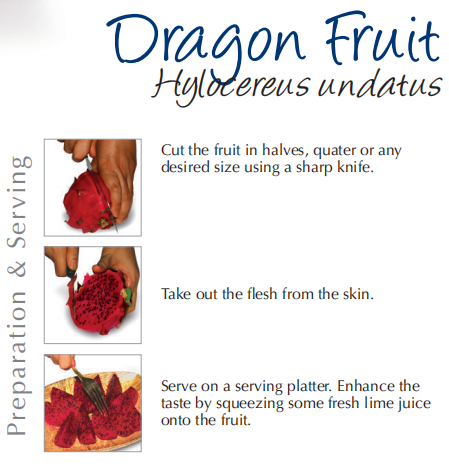 Dragon Fruit
Hylocereus undatus

Preparation & Serving

Cut the fruit in halves, quater or any desired size using a sharp knife.

Take out the flesh from the skin.

Serve on a serving platter. Enhance the taste by squeezing some fresh lime juice onto the fruit.